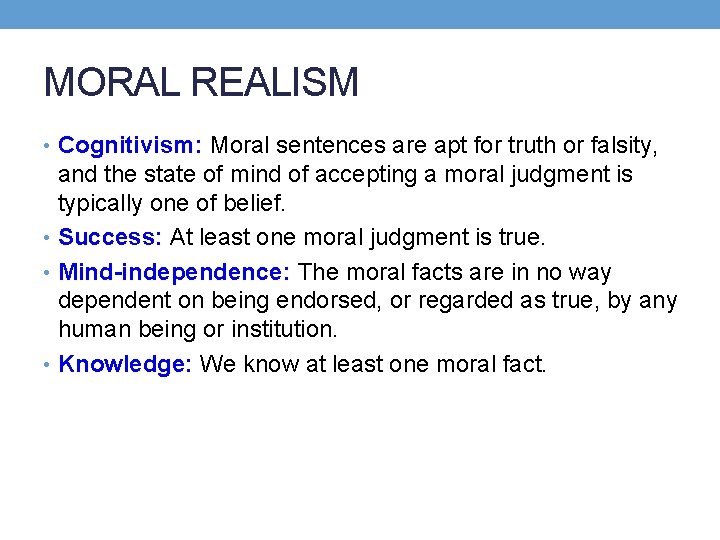 MORAL REALISM

• Cognitivism: Moral sentences are apt for truth or falsity, and the state of mind of accepting a moral judgment is typically one of belief.
• Success: At least one moral judgment is true.
• Mind-independence: The moral facts are in no way dependent on being endorsed, or regarded as true, by any human being or institution.
• Knowledge: We know at least one moral fact.